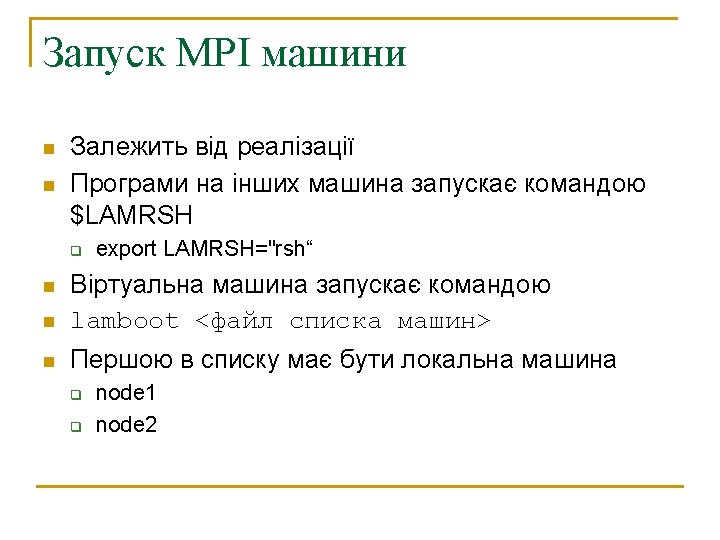 Запуск MPI машини

Залежить від реалізації

Програми на інших машина запускає командою $LAMRSH

export LAMRSH="rsh“

Віртуальна машина запускає командою

lamboot <файл списка машин>

Першою в списку має бути локальна машина

node1

node2